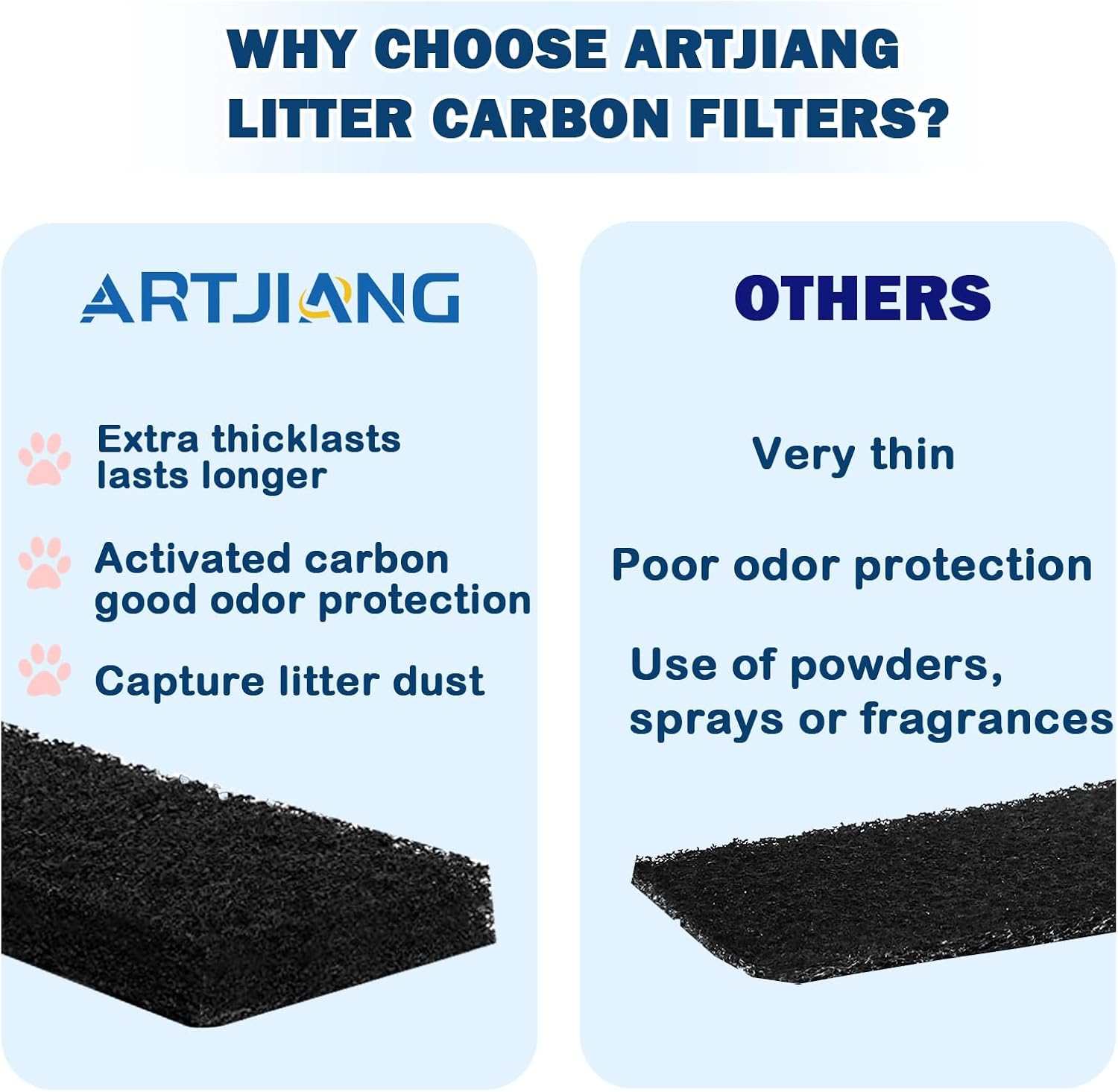 WHY CHOOSE ARTJIANG LITTER CARBON FILTERS?

ARTJIANG

Extra thicklasts lasts longer

Activated carbon good odor protection

Capture litter dust

OTHERS

Very thin

Poor odor protection

Use of powders, sprays or fragrances